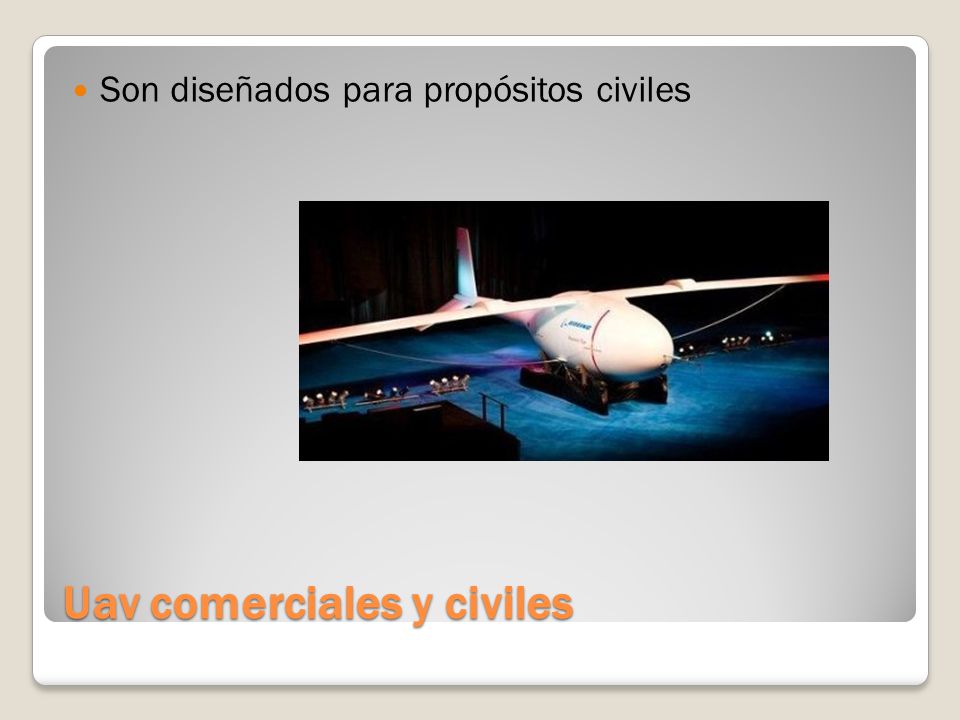 Son diseñados para propósitos civiles

BOEING

Uav comerciales y civiles